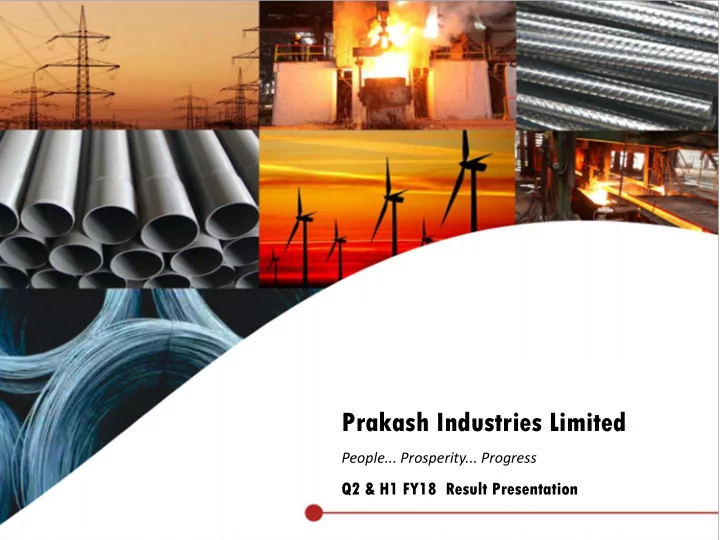 Prakash Industries Limited

People... Prosperity... Progress

Q2 & H1 FY18 Result Presentation